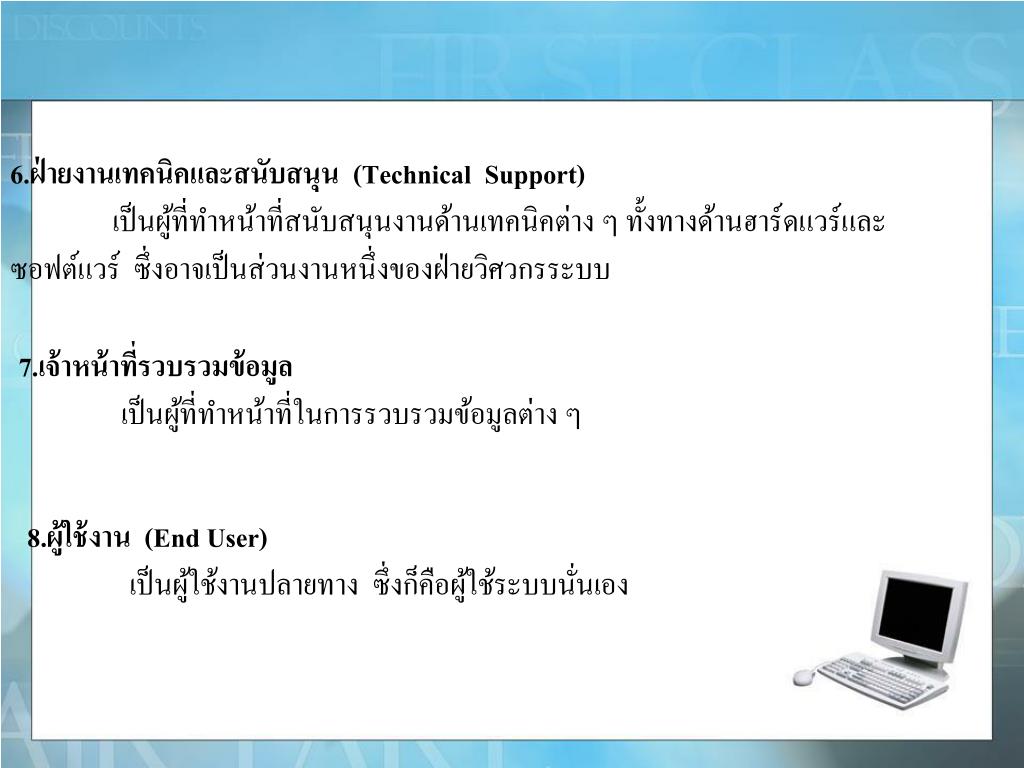 DISCOUNTS

FIRST CLASS

6.ฝ่ายงานเทคนิคและสนับสนุน (Technical Support)

เป็นผู้ที่ทำหน้าที่สนับสนุนงานด้านเทคนิคต่าง ๆ ทั้งทางด้านฮาร์ดแวร์และซอฟต์แวร์ ซึ่งอาจเป็นส่วนงานหนึ่งของฝ่ายวิศวกรระบบ

7.เจ้าหน้าที่รวบรวมข้อมูล

เป็นผู้ที่ทำหน้าที่ในการรวบรวมข้อมูลต่าง ๆ

8.ผู้ใช้งาน (End User)

เป็นผู้ใช้งานปลายทาง ซึ่งก็คือผู้ใช้ระบบนั่นเอง